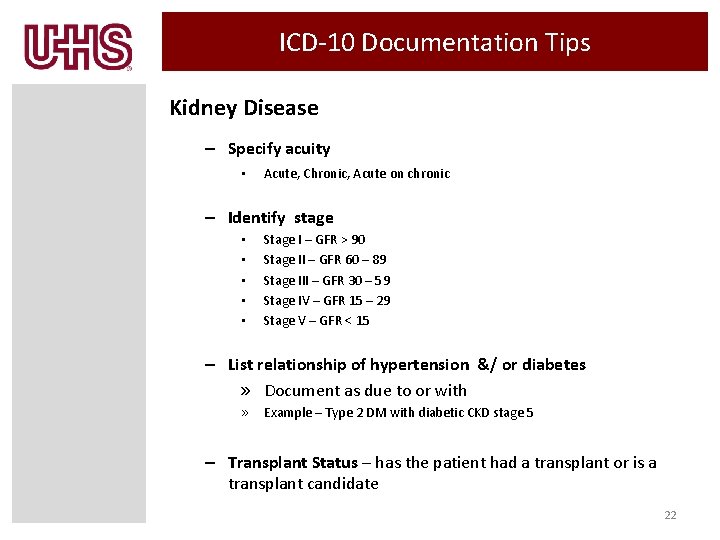 UHS

ICD-10 Documentation Tips

Kidney Disease

– Specify acuity
• Acute, Chronic, Acute on chronic

– Identify stage
• Stage I – GFR > 90
• Stage II – GFR 60 – 89
• Stage III – GFR 30 – 59
• Stage IV – GFR 15 – 29
• Stage V – GFR < 15

– List relationship of hypertension &/ or diabetes
» Document as due to or with
» Example – Type 2 DM with diabetic CKD stage 5

– Transplant Status – has the patient had a transplant or is a transplant candidate

22